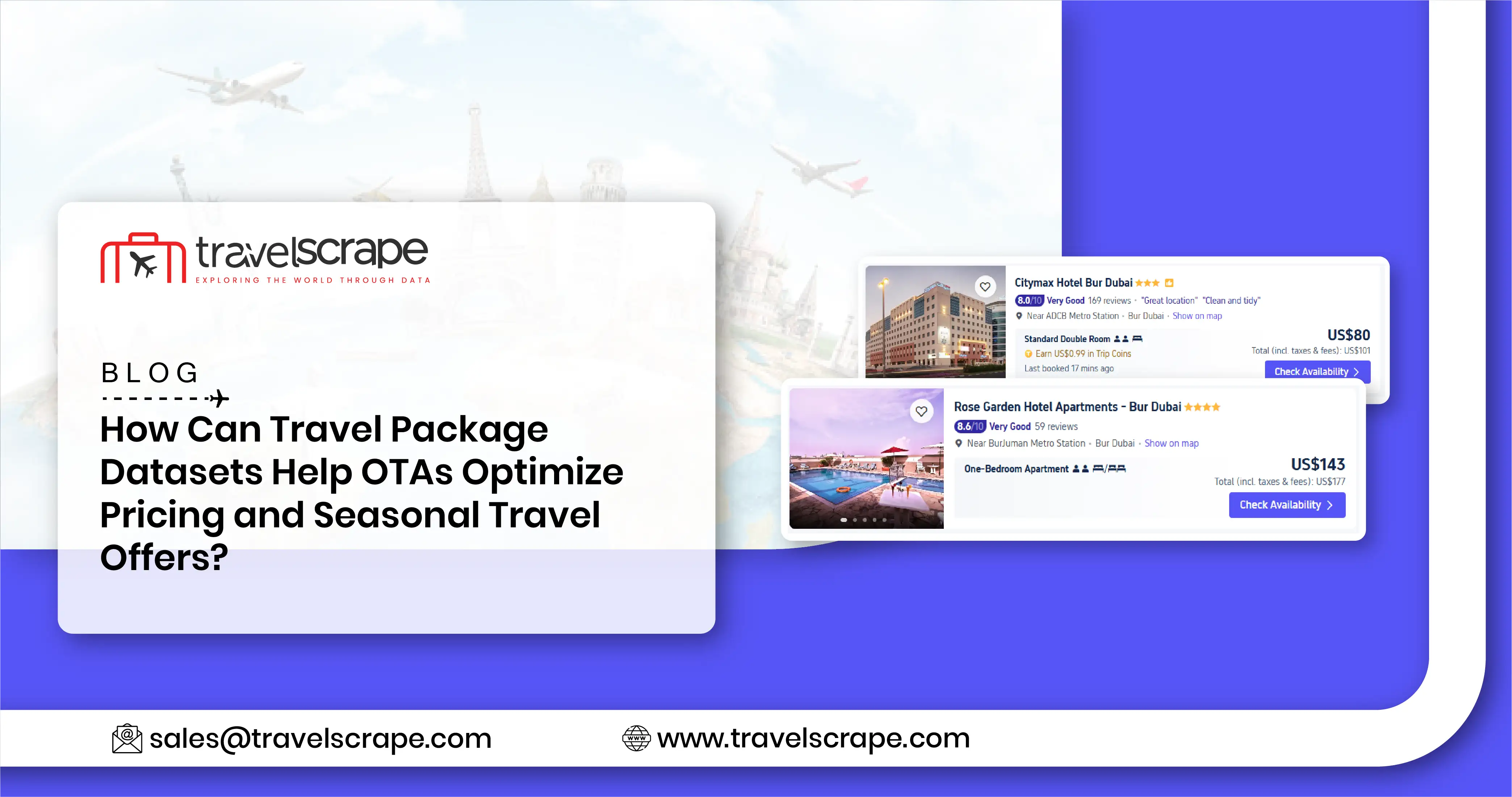 travelscrape
EXPLORING THE WORLD THROUGH DATA

BLOG

How Can Travel Package Datasets Help OTAs Optimize Pricing and Seasonal Travel Offers?

Citymax Hotel Bur Dubai
8.0/10 Very Good 169 reviews · "Great location" "Clean and tidy"
Near ADCB Metro Station · Bur Dubai · Show on map
Standard Double Room
Earn US$0.99 in Trip Coins
Last booked 17 mins ago
US$80
Total (incl. taxes & fees): US$101
Check Availability

Rose Garden Hotel Apartments - Bur Dubai
8.6/10 Very Good 59 reviews
Near BurJuman Metro Station · Bur Dubai · Show on map
One-Bedroom Apartment
US$143
Total (incl. taxes & fees): US$177
Check Availability

sales@travelscrape.com
www.travelscrape.com